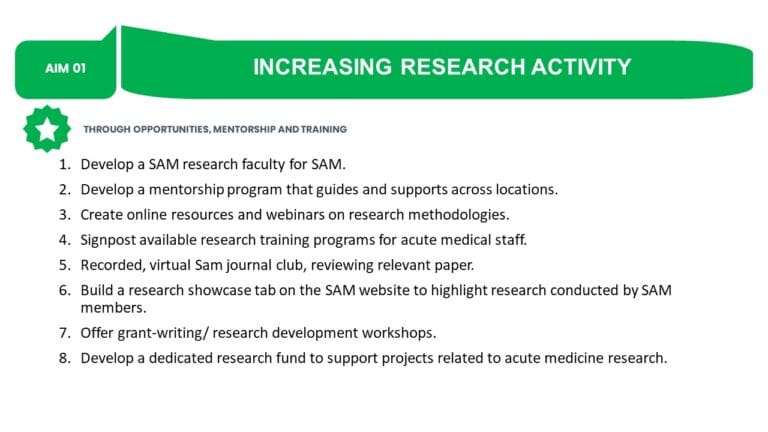 AIM 01

INCREASING RESEARCH ACTIVITY

THROUGH OPPORTUNITIES, MENTORSHIP AND TRAINING

1. Develop a SAM research faculty for SAM.
2. Develop a mentorship program that guides and supports across locations.
3. Create online resources and webinars on research methodologies.
4. Signpost available research training programs for acute medical staff.
5. Recorded, virtual Sam journal club, reviewing relevant paper.
6. Build a research showcase tab on the SAM website to highlight research conducted by SAM members.
7. Offer grant-writing/ research development workshops.
8. Develop a dedicated research fund to support projects related to acute medicine research.